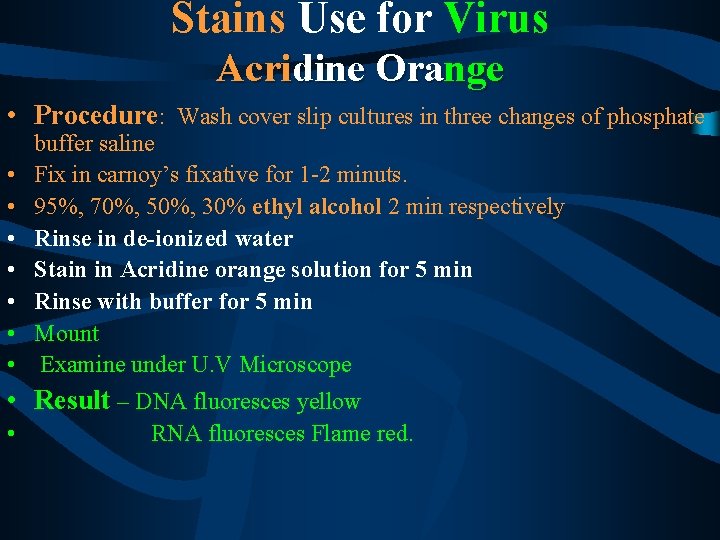 Stains Use for Virus
Acridine Orange

• Procedure: Wash cover slip cultures in three changes of phosphate buffer saline
• Fix in carnoy's fixative for 1-2 minuts.
• 95%, 70%, 50%, 30% ethyl alcohol 2 min respectively
• Rinse in de-ionized water
• Stain in Acridine orange solution for 5 min
• Rinse with buffer for 5 min
• Mount
• Examine under U.V Microscope
• Result – DNA fluoresces yellow
• RNA fluoresces Flame red.